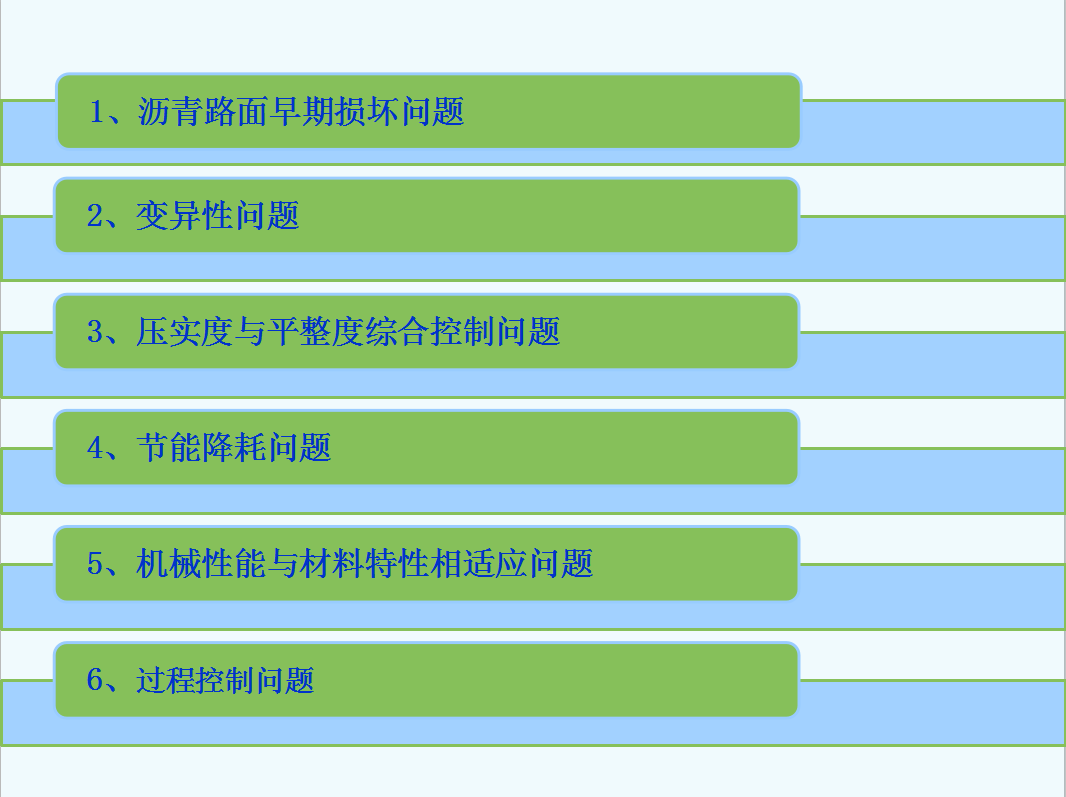 1、沥青路面早期损坏问题

2、变异性问题

3、压实度与平整度综合控制问题

4、节能降耗问题

5、机械性能与材料特性相适应问题

6、过程控制问题